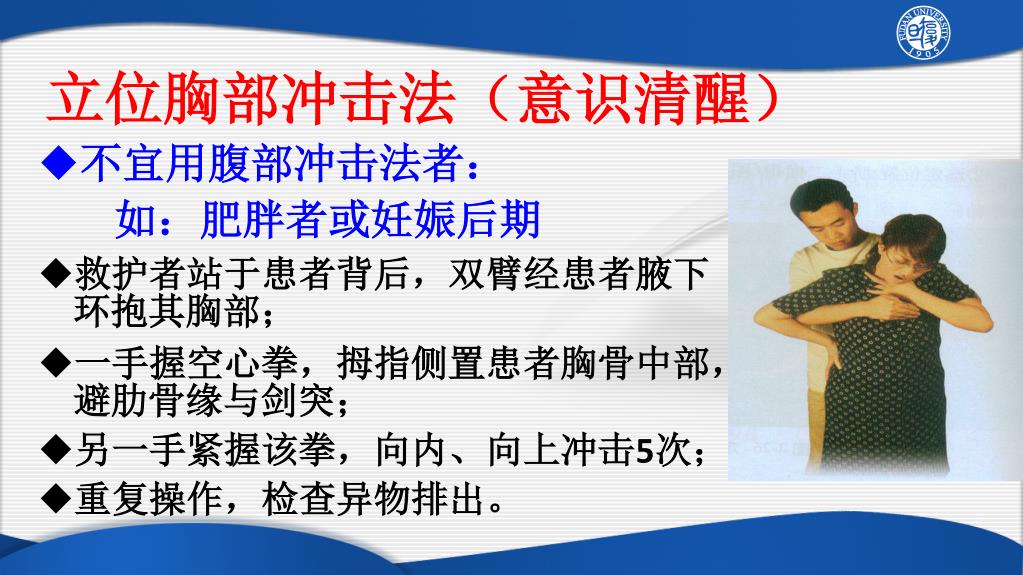 FUDAN UNIVERSITY 1905

立位胸部冲击法（意识清醒）

◆不宜用腹部冲击法者：
如：肥胖者或妊娠后期

◆救护者站于患者背后，双臂经患者腋下环抱其胸部；

◆一手握空心拳，拇指侧置患者胸骨中部，避肋骨缘与剑突；

◆另一手紧握该拳，向内、向上冲击5次；

◆重复操作，检查异物排出。